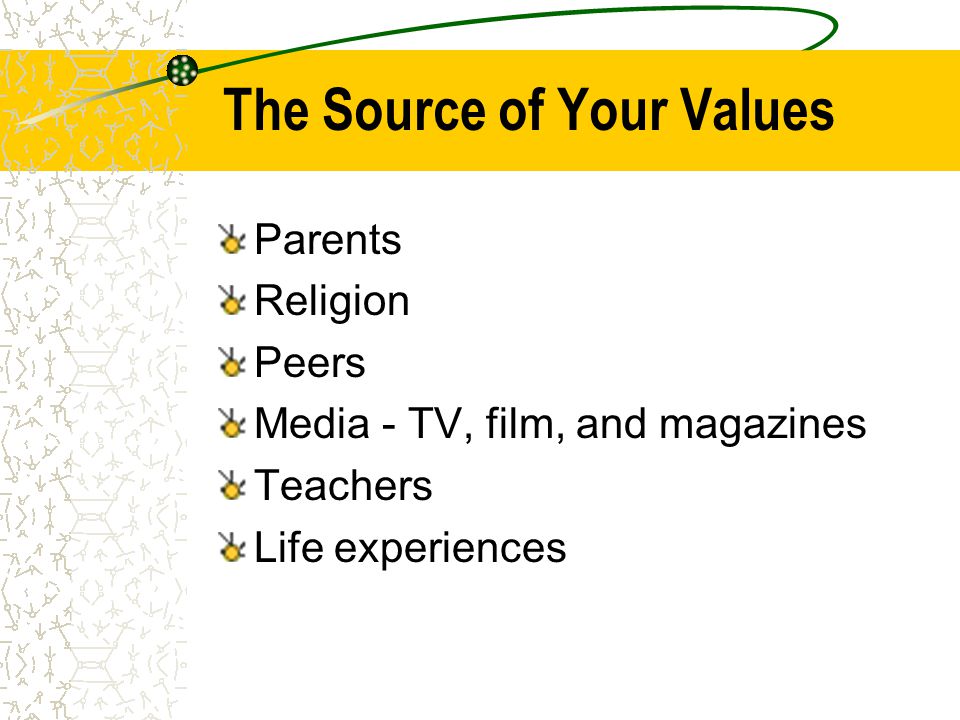 The Source of Your Values

Parents
Religion
Peers
Media - TV, film, and magazines
Teachers
Life experiences